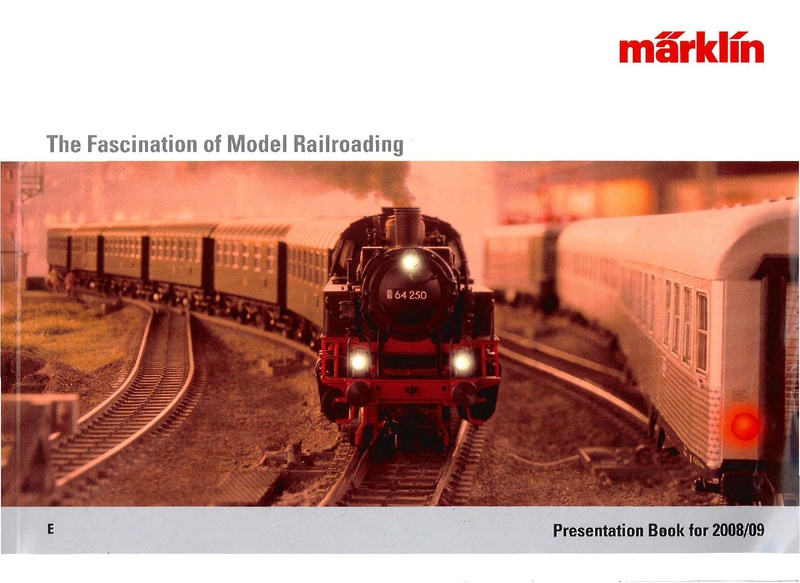 märklin

The Fascination of Model Railroading

64 250

E

Presentation Book for 2008/09